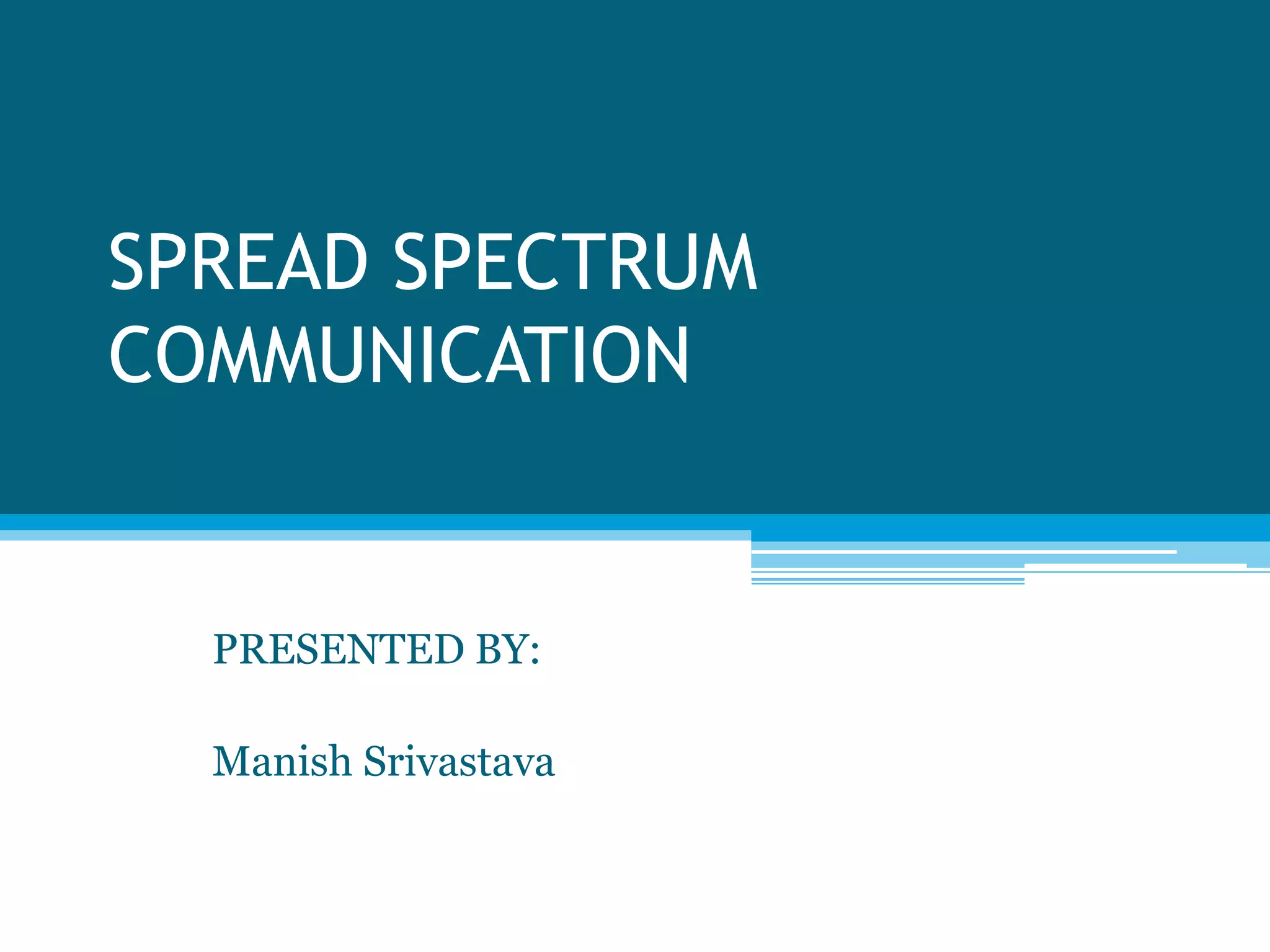 SPREAD SPECTRUM COMMUNICATION

PRESENTED BY:

Manish Srivastava